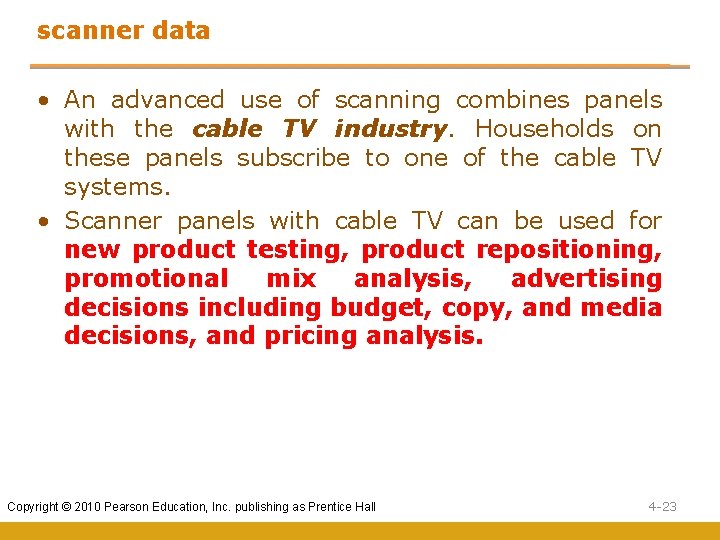 scanner data

• An advanced use of scanning combines panels with the cable TV industry. Households on these panels subscribe to one of the cable TV systems.

• Scanner panels with cable TV can be used for new product testing, product repositioning, promotional mix analysis, advertising decisions including budget, copy, and media decisions, and pricing analysis.

Copyright © 2010 Pearson Education, Inc. publishing as Prentice Hall

4-23